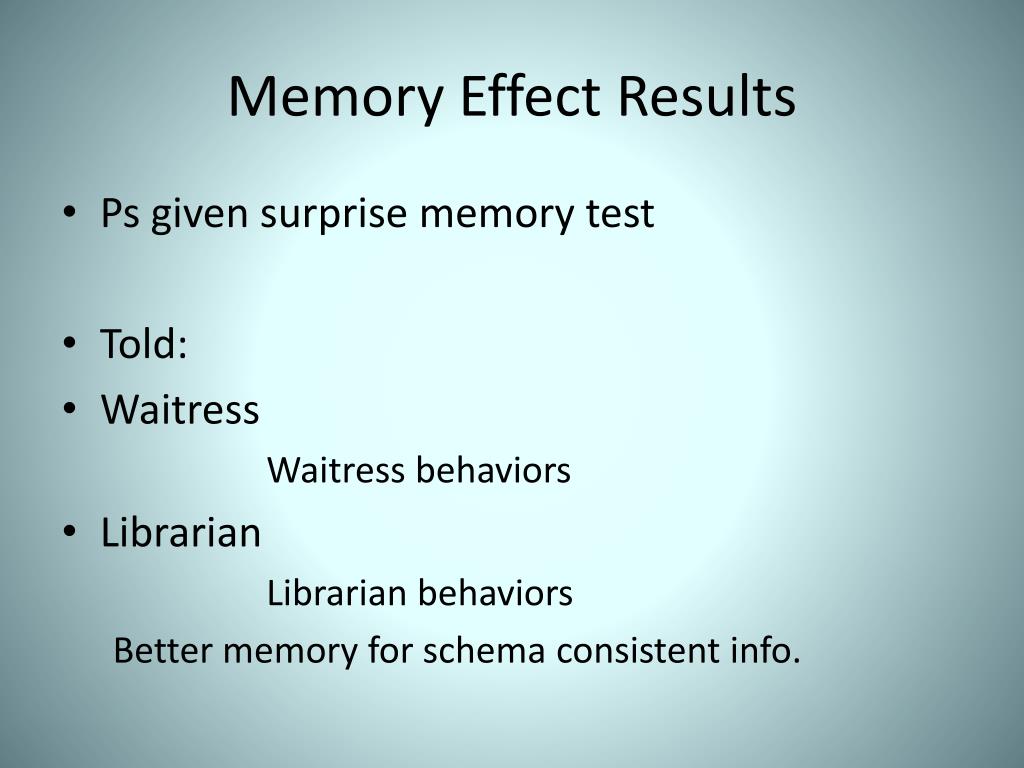 Memory Effect Results

• Ps given surprise memory test

• Told:
• Waitress
Waitress behaviors
• Librarian
Librarian behaviors
Better memory for schema consistent info.